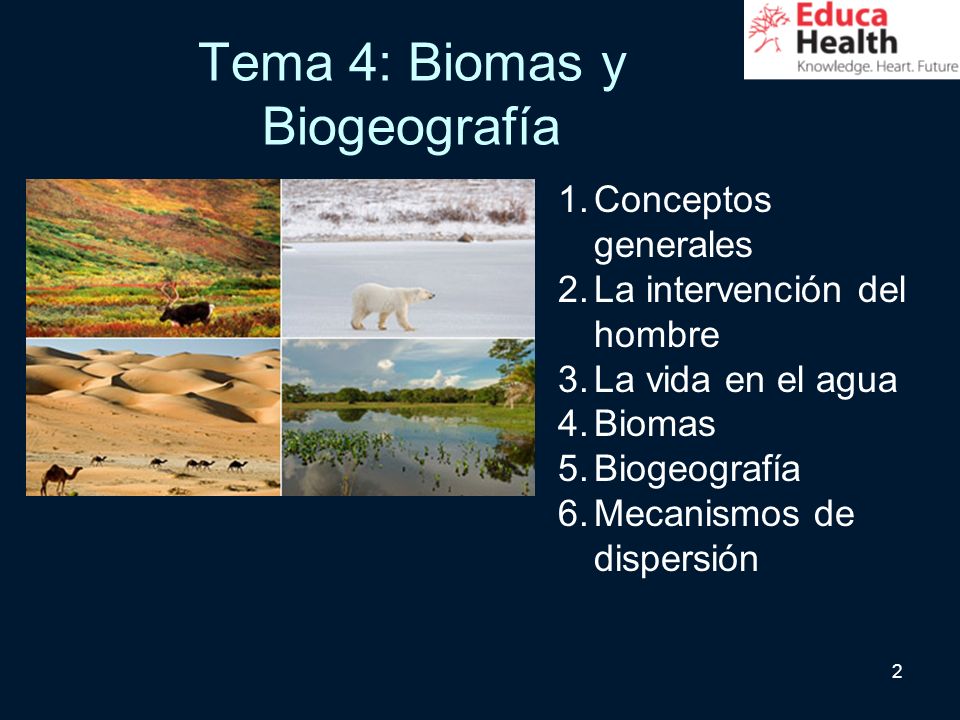 Educa Health
Knowledge. Heart. Future

Tema 4: Biomas y Biogeografía

1. Conceptos generales
2. La intervención del hombre
3. La vida en el agua
4. Biomas
5. Biogeografía
6. Mecanismos de dispersión

2